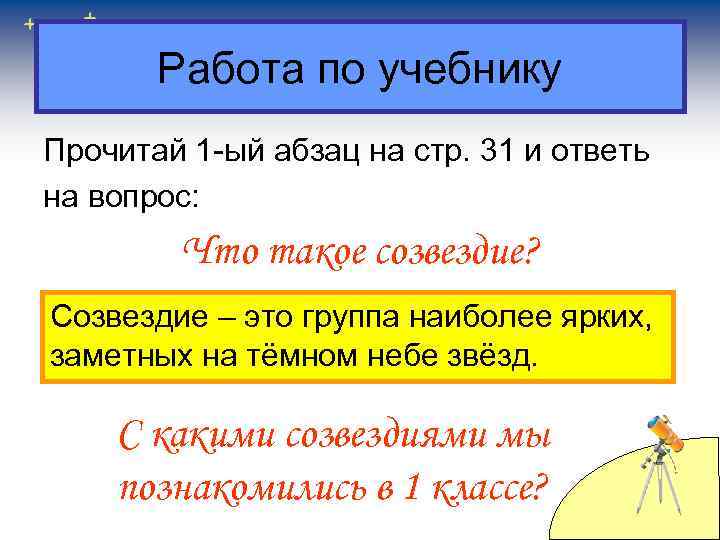 Работа по учебнику

Прочитай 1-ый абзац на стр. 31 и ответь на вопрос:

Что такое созвездие?

Созвездие – это группа наиболее ярких, заметных на тёмном небе звёзд.

С какими созвездиями мы познакомились в 1 классе?